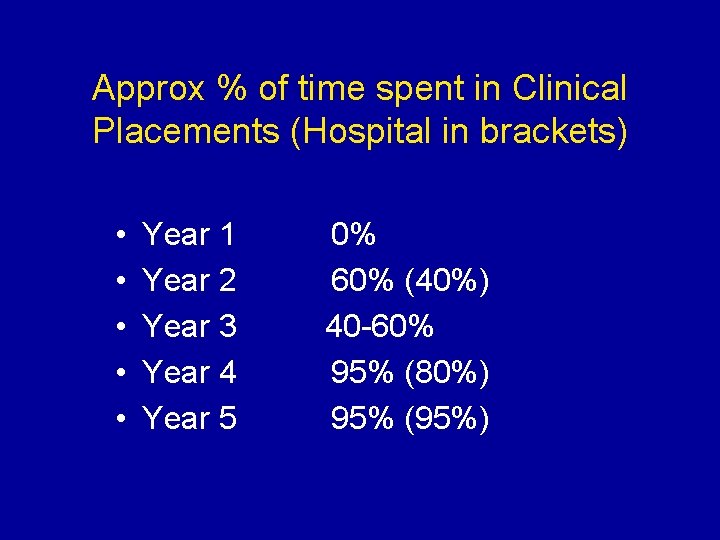 Approx % of time spent in Clinical Placements (Hospital in brackets)

• Year 1 0%
• Year 2 60% (40%)
• Year 3 40-60%
• Year 4 95% (80%)
• Year 5 95% (95%)